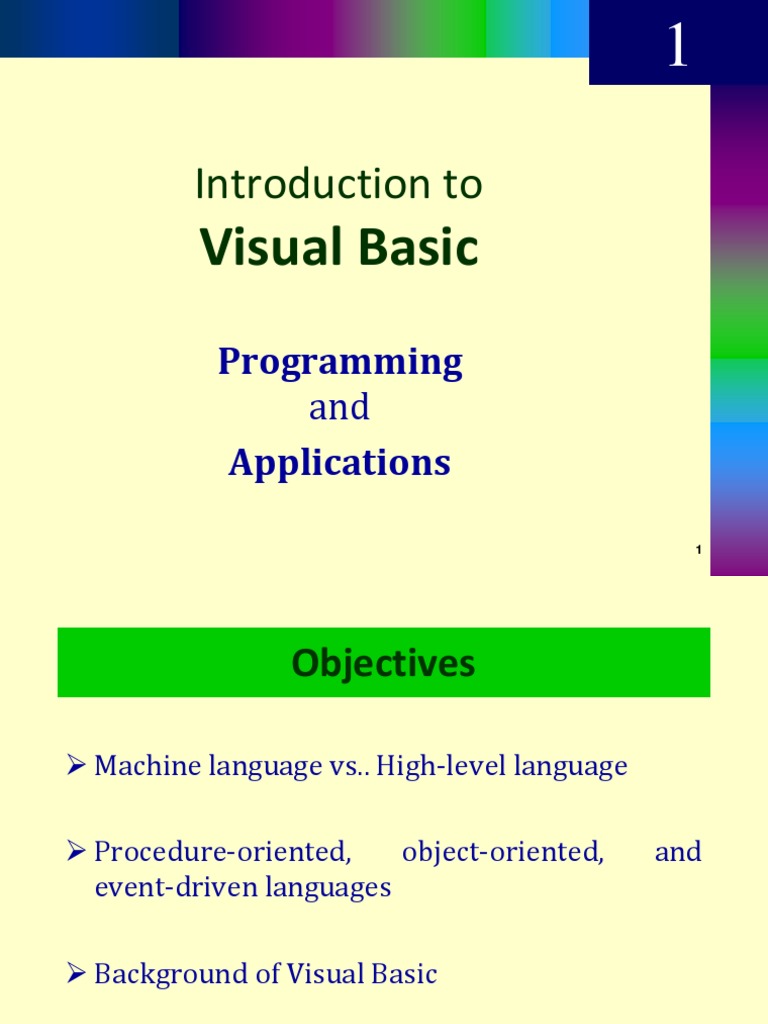 1

Introduction to
Visual Basic

Programming
and
Applications

1

Objectives

➢ Machine language vs.. High-level language

➢ Procedure-oriented, object-oriented, and event-driven languages

➢ Background of Visual Basic